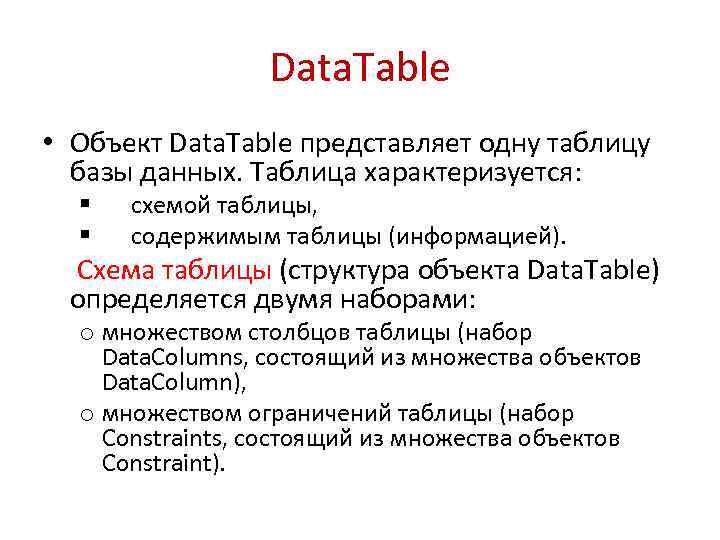 DataTable

• Объект DataTable представляет одну таблицу базы данных. Таблица характеризуется:
  ▪ схемой таблицы,
  ▪ содержимым таблицы (информацией).

Схема таблицы (структура объекта DataTable) определяется двумя наборами:
  o множеством столбцов таблицы (набор DataColumns, состоящий из множества объектов DataColumn),
  o множеством ограничений таблицы (набор Constraints, состоящий из множества объектов Constraint).